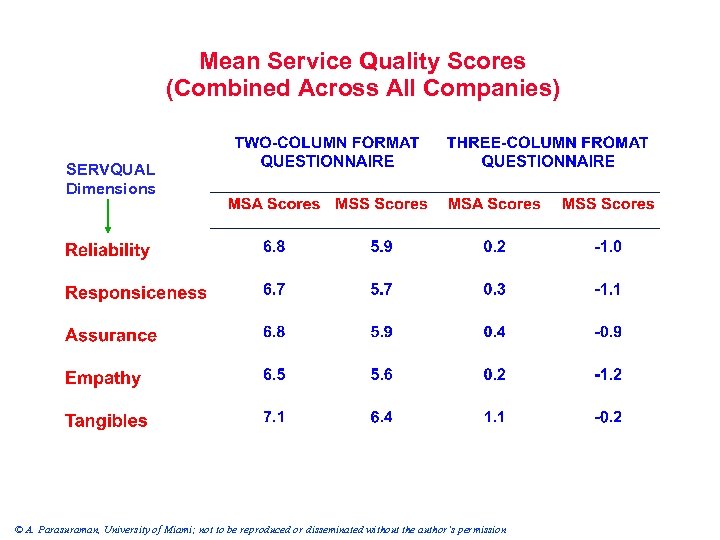 Mean Service Quality Scores
(Combined Across All Companies)

| SERVQUAL Dimensions | TWO-COLUMN FORMAT QUESTIONNAIRE MSA Scores | TWO-COLUMN FORMAT QUESTIONNAIRE MSS Scores | THREE-COLUMN FROMAT QUESTIONNAIRE MSA Scores | THREE-COLUMN FROMAT QUESTIONNAIRE MSS Scores |
|---|---|---|---|---|
| Reliability | 6.8 | 5.9 | 0.2 | -1.0 |
| Responsiceness | 6.7 | 5.7 | 0.3 | -1.1 |
| Assurance | 6.8 | 5.9 | 0.4 | -0.9 |
| Empathy | 6.5 | 5.6 | 0.2 | -1.2 |
| Tangibles | 7.1 | 6.4 | 1.1 | -0.2 |

© A. Parasuraman, University of Miami; not to be reproduced or disseminated without the author's permission